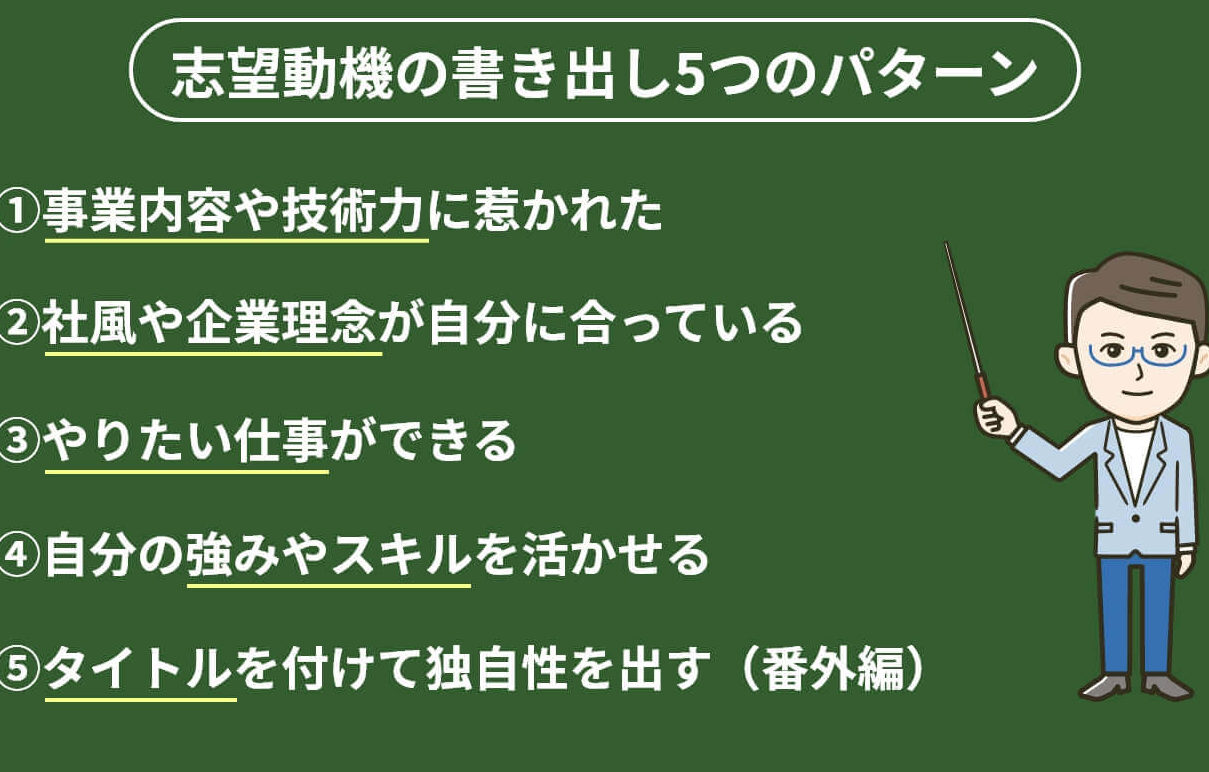 志望動機の書き出し5つのパターン

①事業内容や技術力に惹かれた

②社風や企業理念が自分に合っている

③やりたい仕事ができる

④自分の強みやスキルを活かせる

⑤タイトルを付けて独自性を出す（番外編）